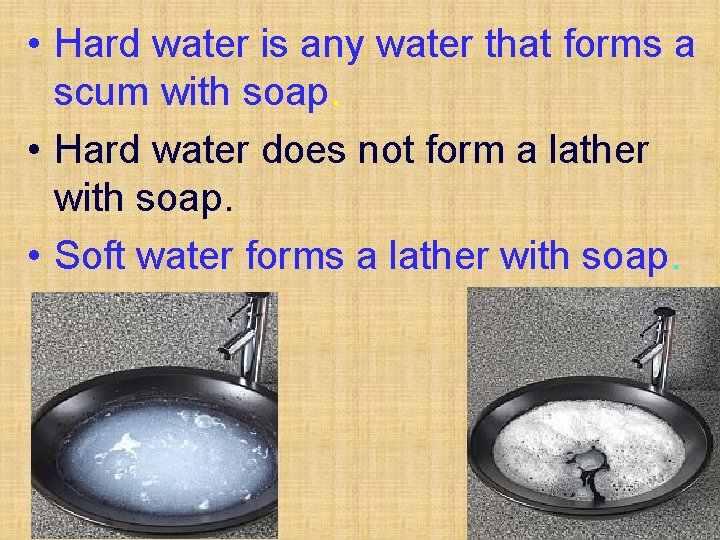 • Hard water is any water that forms a scum with soap.

• Hard water does not form a lather with soap.

• Soft water forms a lather with soap.